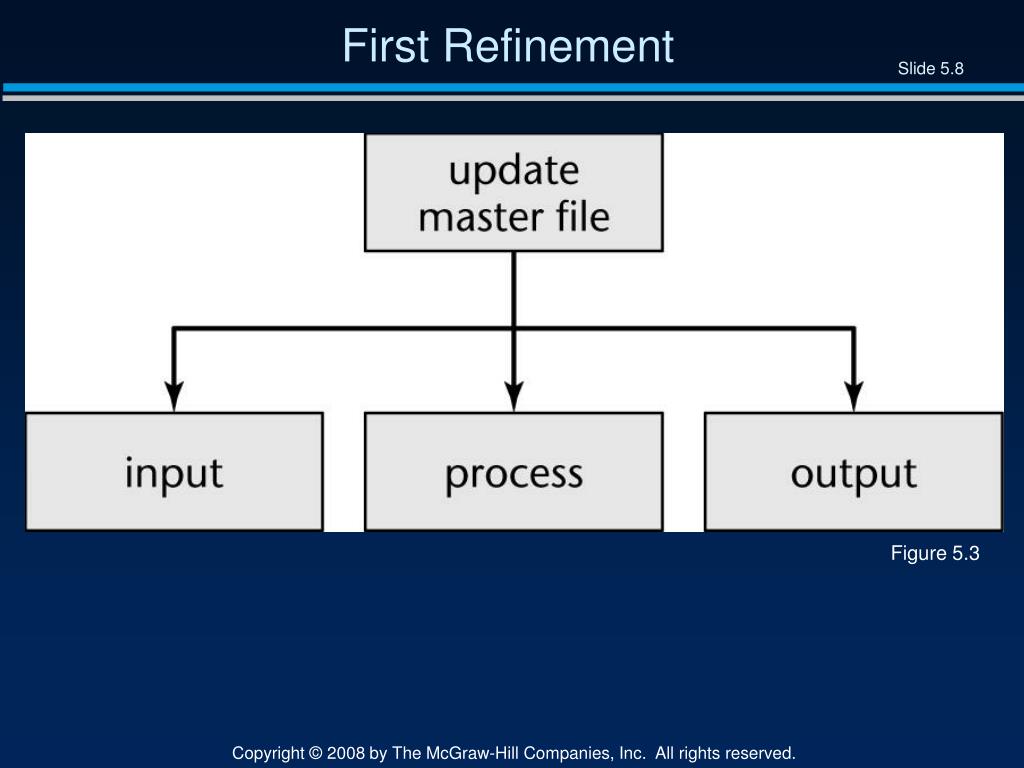 First Refinement

Slide 5.8

update master file

input

process

output

Figure 5.3

Copyright © 2008 by The McGraw-Hill Companies, Inc. All rights reserved.